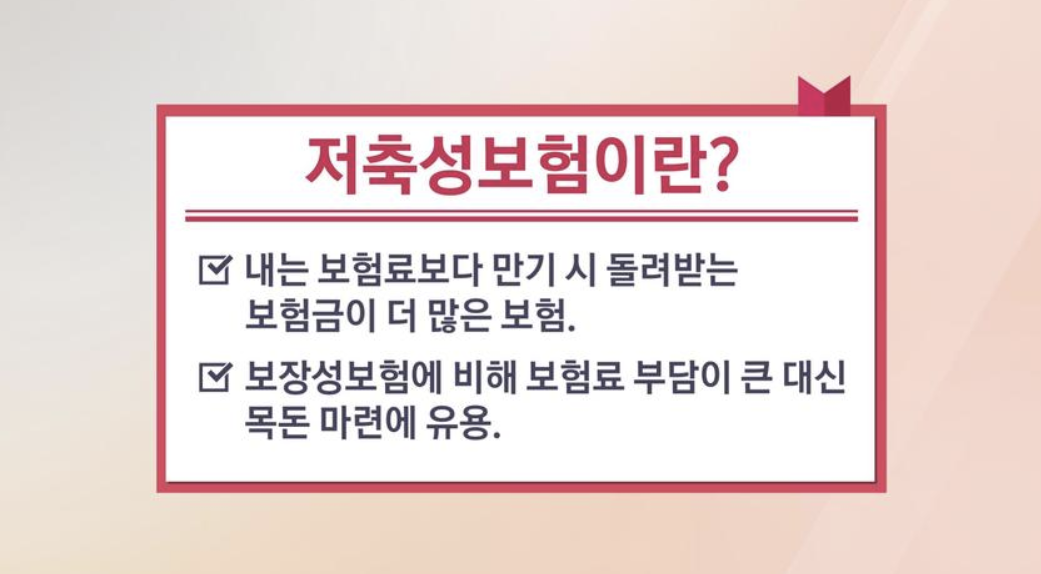 저축성보험이란?

☑ 내는 보험료보다 만기 시 돌려받는 보험금이 더 많은 보험.

☑ 보장성보험에 비해 보험료 부담이 큰 대신 목돈 마련에 유용.